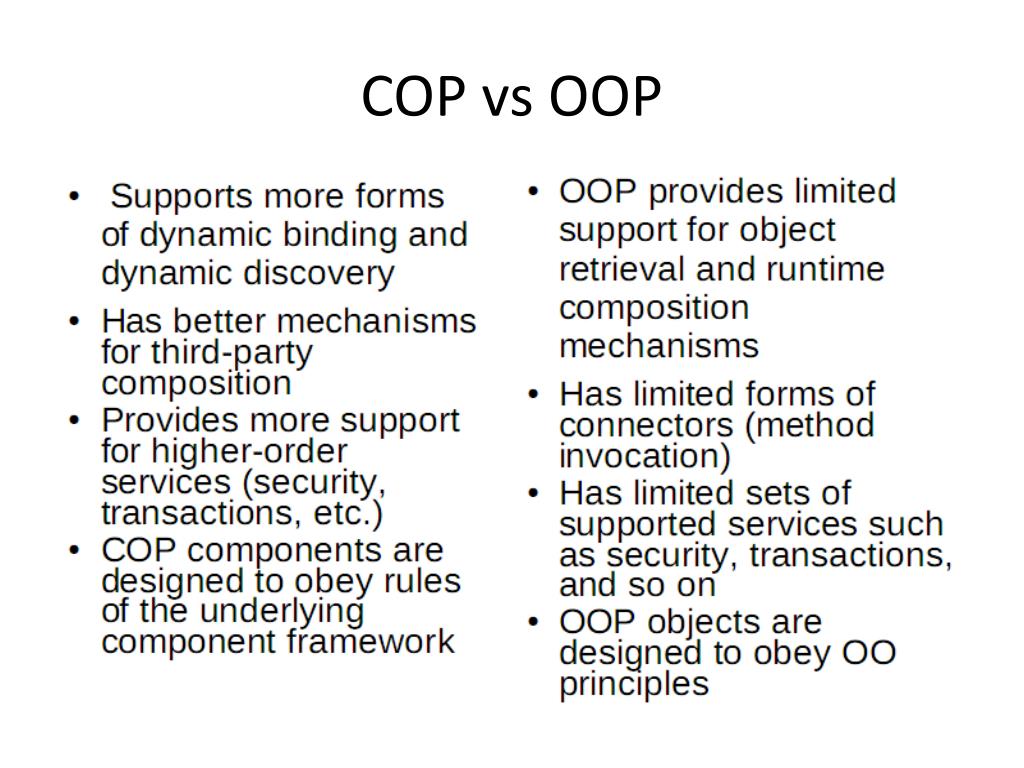 COP vs OOP

• Supports more forms of dynamic binding and dynamic discovery
• Has better mechanisms for third-party composition
• Provides more support for higher-order services (security, transactions, etc.)
• COP components are designed to obey rules of the underlying component framework

• OOP provides limited support for object retrieval and runtime composition mechanisms
• Has limited forms of connectors (method invocation)
• Has limited sets of supported services such as security, transactions, and so on
• OOP objects are designed to obey OO principles